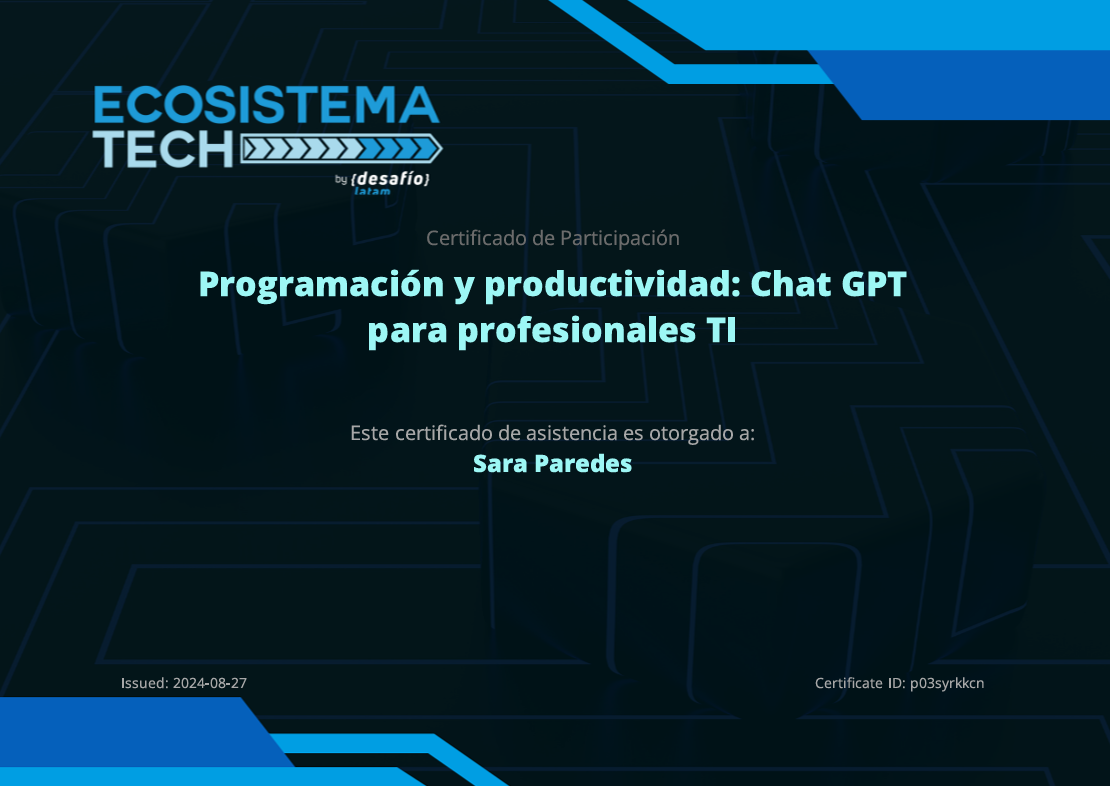 ECOSISTEMA TECH

by {desafío} latam

Certificado de Participación

Programación y productividad: Chat GPT para profesionales TI

Este certificado de asistencia es otorgado a:
Sara Paredes

Issued: 2024-08-27

Certificate ID: p03syrkkcn